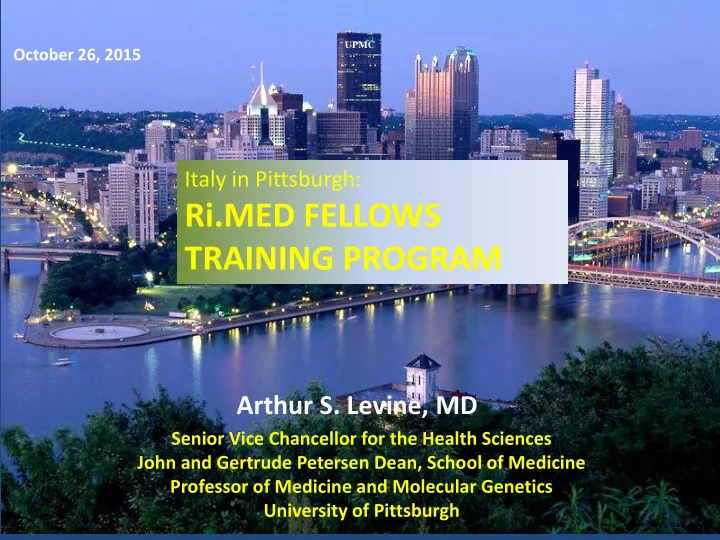 October 26, 2015

UPMC

Italy in Pittsburgh:
Ri.MED FELLOWS TRAINING PROGRAM

Arthur S. Levine, MD

Senior Vice Chancellor for the Health Sciences
John and Gertrude Petersen Dean, School of Medicine
Professor of Medicine and Molecular Genetics
University of Pittsburgh